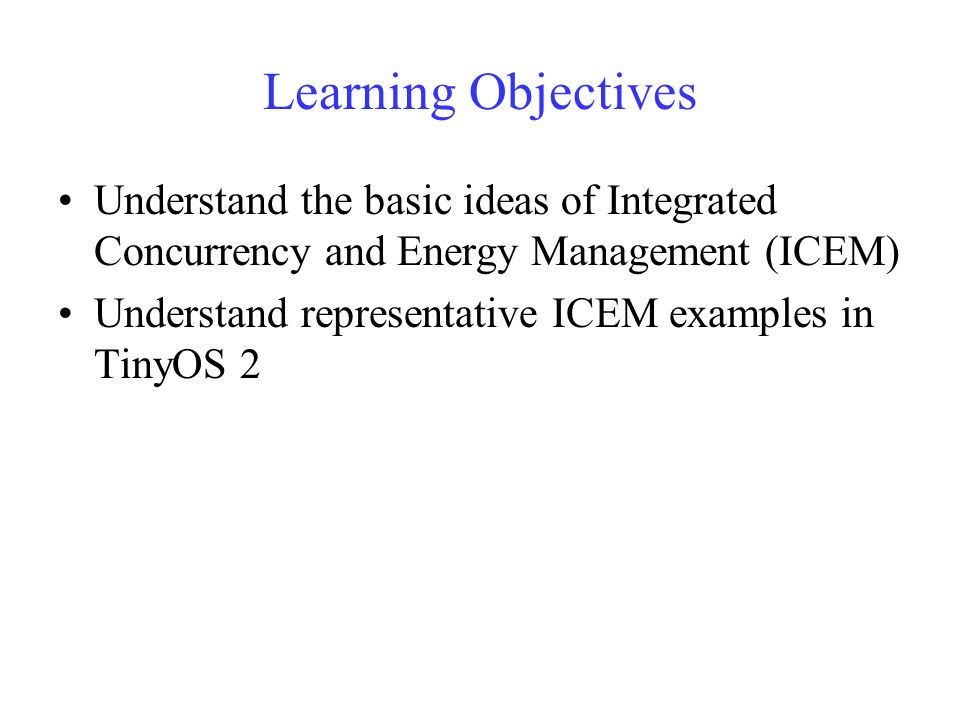 Learning Objectives

• Understand the basic ideas of Integrated Concurrency and Energy Management (ICEM)
• Understand representative ICEM examples in TinyOS 2